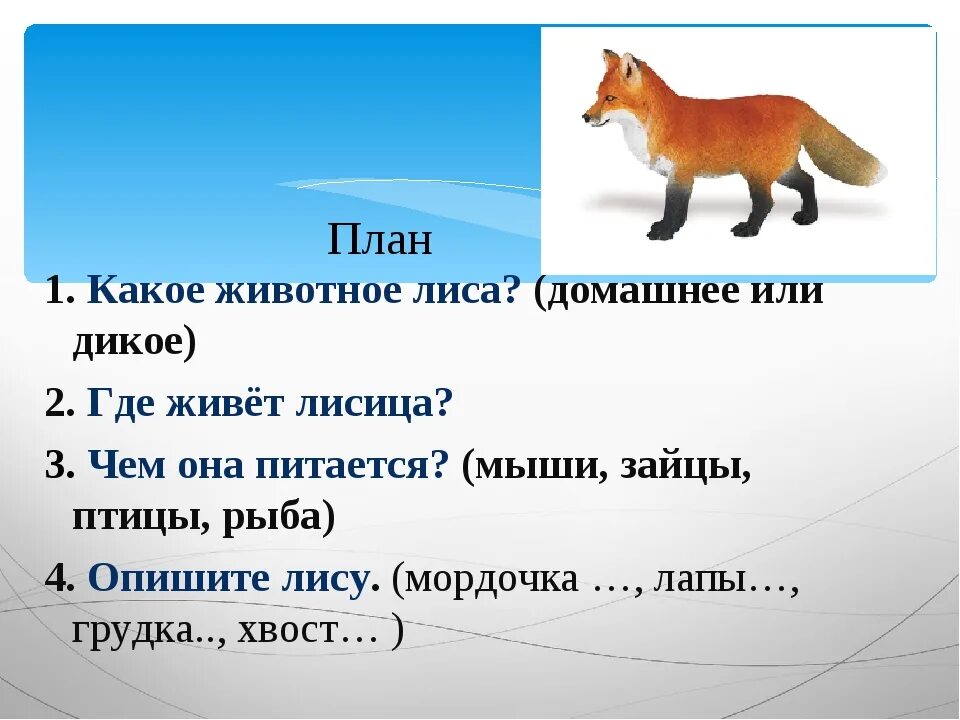 План

1. Какое животное лиса? (домашнее или дикое)

2. Где живёт лисица?

3. Чем она питается? (мыши, зайцы, птицы, рыба)

4. Опишите лису. (мордочка …, лапы…, грудка.., хвост… )